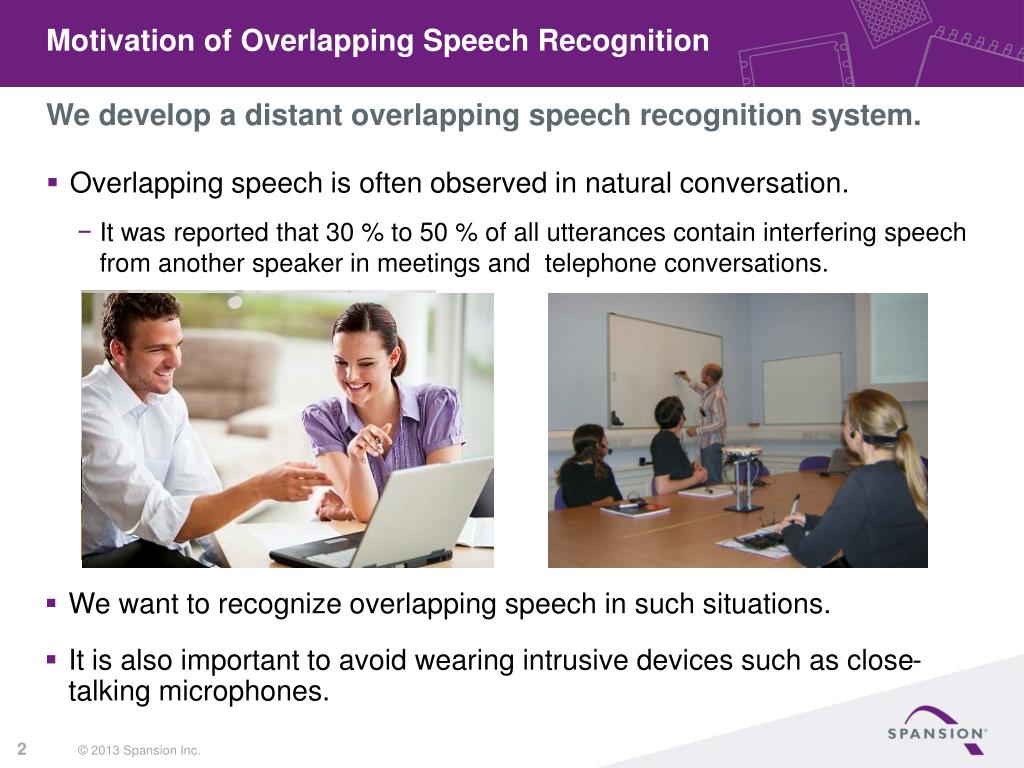 Motivation of Overlapping Speech Recognition

We develop a distant overlapping speech recognition system.

▪ Overlapping speech is often observed in natural conversation.

− It was reported that 30 % to 50 % of all utterances contain interfering speech from another speaker in meetings and telephone conversations.

▪ We want to recognize overlapping speech in such situations.

▪ It is also important to avoid wearing intrusive devices such as close-talking microphones.

2 © 2013 Spansion Inc.

SPANSION®